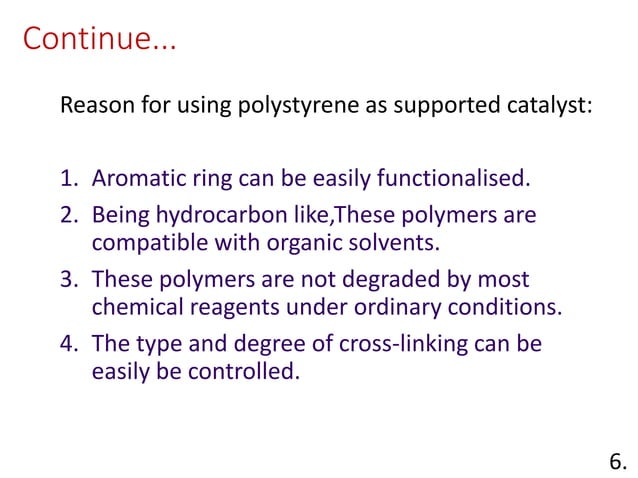 Continue...

Reason for using polystyrene as supported catalyst:

1. Aromatic ring can be easily functionalised.
2. Being hydrocarbon like,These polymers are compatible with organic solvents.
3. These polymers are not degraded by most chemical reagents under ordinary conditions.
4. The type and degree of cross-linking can be easily be controlled.

6.